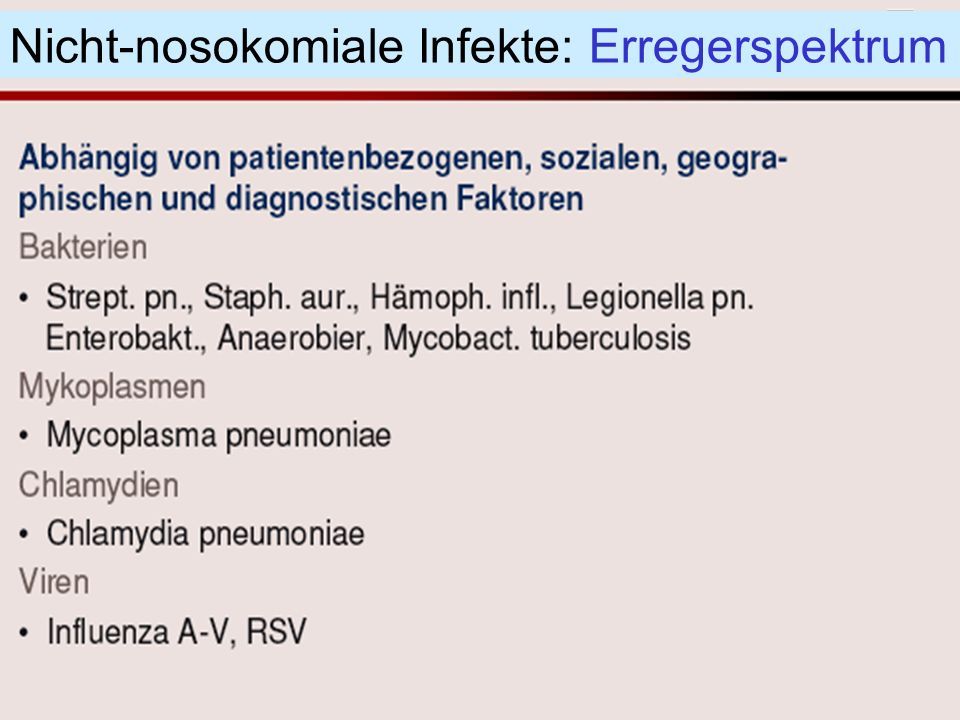 Nicht-nosokomiale Infekte: Erregerspektrum

Abhängig von patientenbezogenen, sozialen, geographischen und diagnostischen Faktoren

Bakterien

• Strept. pn., Staph. aur., Hämoph. infl., Legionella pn. Enterobakt., Anaerobier, Mycobact. tuberculosis

Mykoplasmen

• Mycoplasma pneumoniae

Chlamydien

• Chlamydia pneumoniae

Viren

• Influenza A-V, RSV